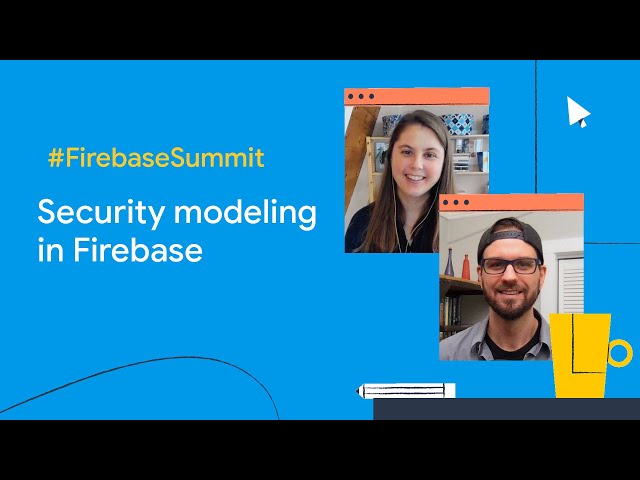 #FirebaseSummit

Security modeling in Firebase